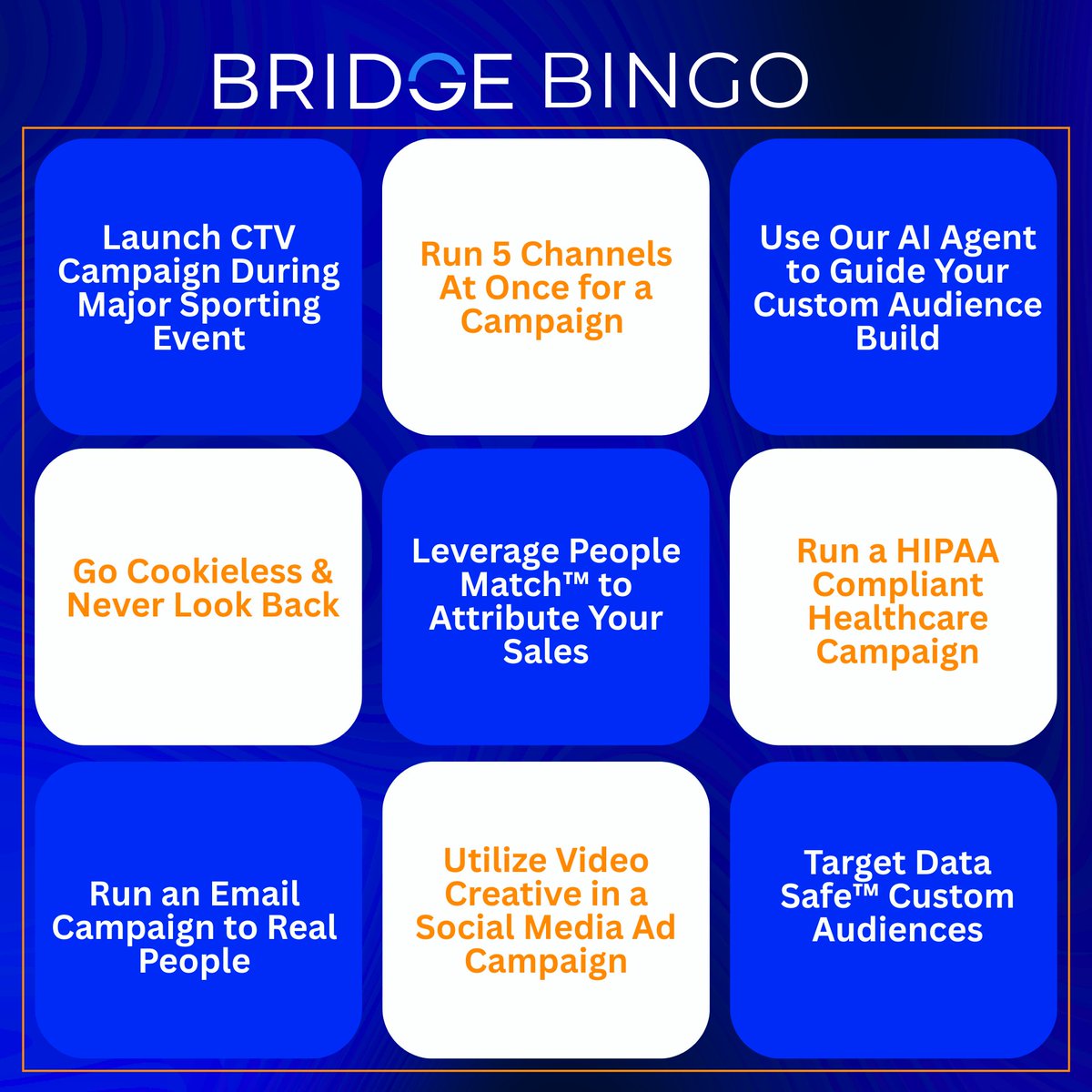 BRIDGE BINGO

Launch CTV Campaign During Major Sporting Event

Run 5 Channels At Once for a Campaign

Use Our AI Agent to Guide Your Custom Audience Build

Go Cookieless & Never Look Back

Leverage People Match™ to Attribute Your Sales

Run a HIPAA Compliant Healthcare Campaign

Run an Email Campaign to Real People

Utilize Video Creative in a Social Media Ad Campaign

Target Data Safe™ Custom Audiences